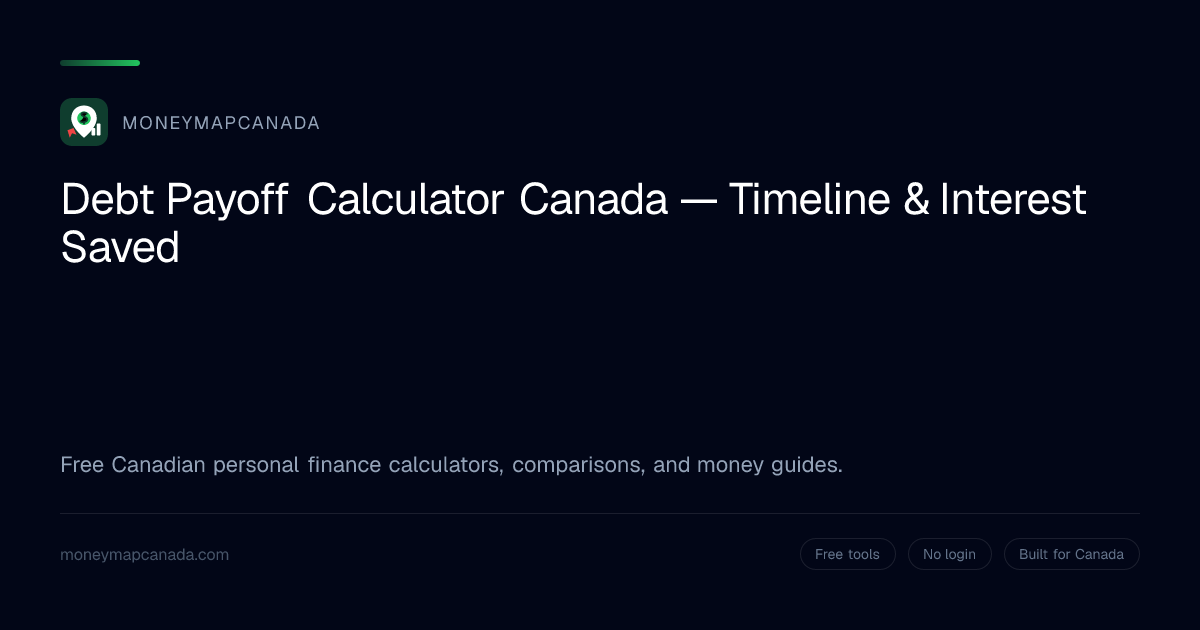 MONEYMAPCANADA

Debt Payoff Calculator Canada — Timeline & Interest Saved

Free Canadian personal finance calculators, comparisons, and money guides.

moneymapcanada.com

Free tools

No login

Built for Canada